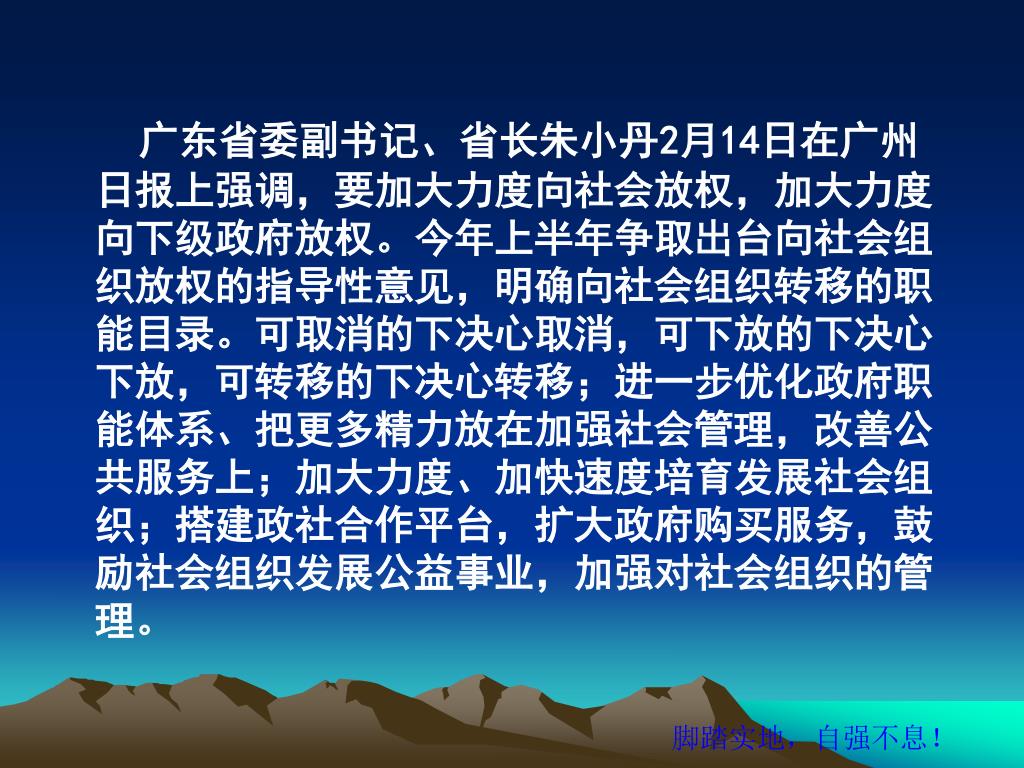 广东省委副书记、省长朱小丹2月14日在广州日报上强调，要加大力度向社会放权，加大力度向下级政府放权。今年上半年争取出台向社会组织放权的指导性意见，明确向社会组织转移的职能目录。可取消的下决心取消，可下放的下决心下放，可转移的下决心转移；进一步优化政府职能体系、把更多精力放在加强社会管理，改善公共服务上；加大力度、加快速度培育发展社会组织；搭建政社合作平台，扩大政府购买服务，鼓励社会组织发展公益事业，加强对社会组织的管理。

脚踏实地，自强不息！